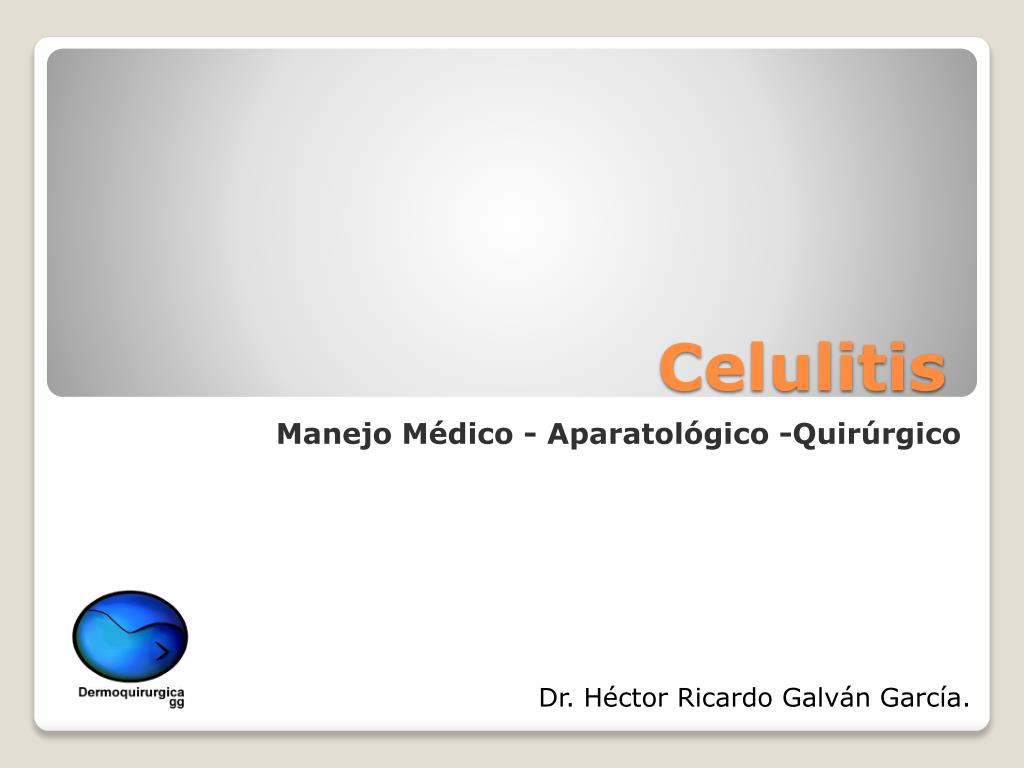 Celulitis

Manejo Médico - Aparatológico -Quirúrgico

Dermoquirurgica
gg

Dr. Héctor Ricardo Galván García.